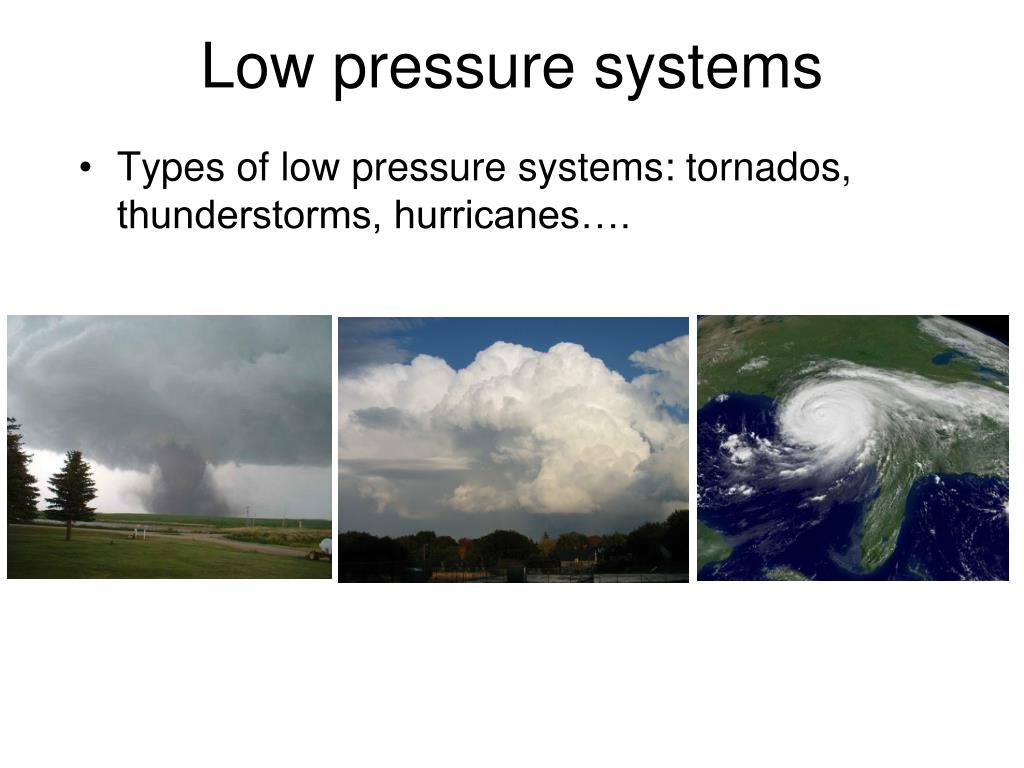 Low pressure systems

• Types of low pressure systems: tornados, thunderstorms, hurricanes….